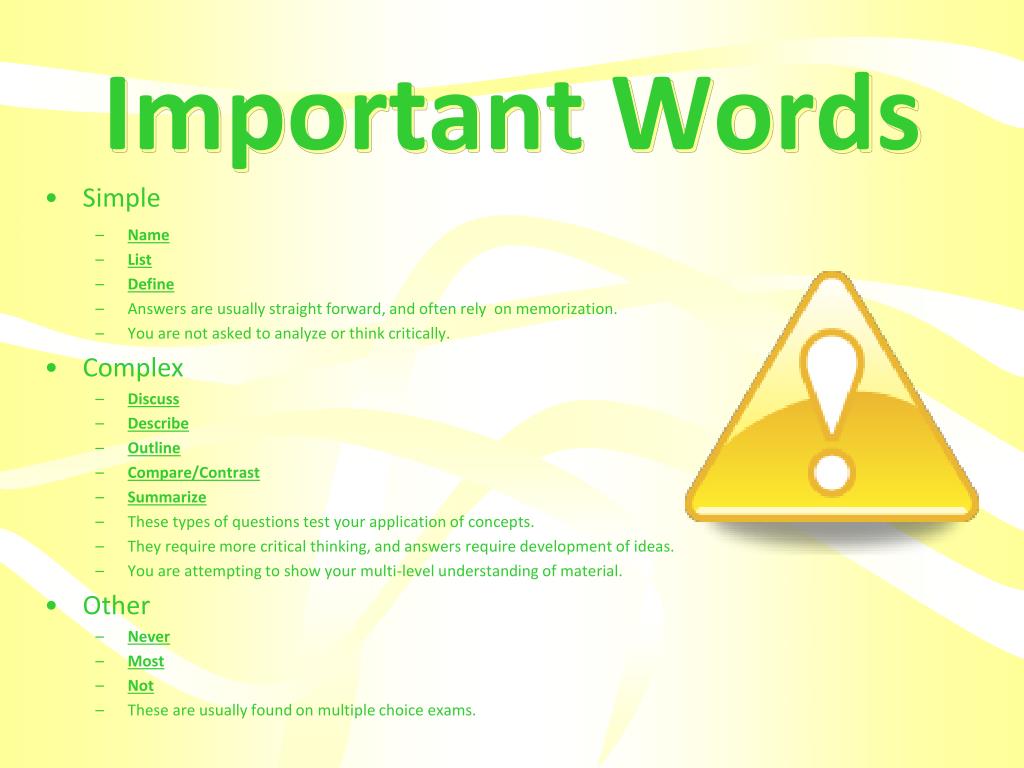 Important Words

• Simple
– Name
– List
– Define
– Answers are usually straight forward, and often rely on memorization.
– You are not asked to analyze or think critically.

• Complex
– Discuss
– Describe
– Outline
– Compare/Contrast
– Summarize
– These types of questions test your application of concepts.
– They require more critical thinking, and answers require development of ideas.
– You are attempting to show your multi-level understanding of material.

• Other
– Never
– Most
– Not
– These are usually found on multiple choice exams.